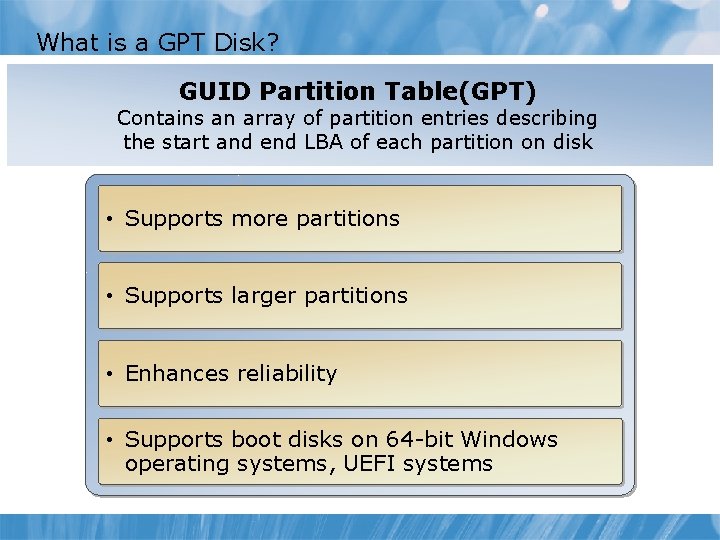 What is a GPT Disk?

GUID Partition Table(GPT)
Contains an array of partition entries describing the start and end LBA of each partition on disk

• Supports more partitions

• Supports larger partitions

• Enhances reliability

• Supports boot disks on 64-bit Windows operating systems, UEFI systems